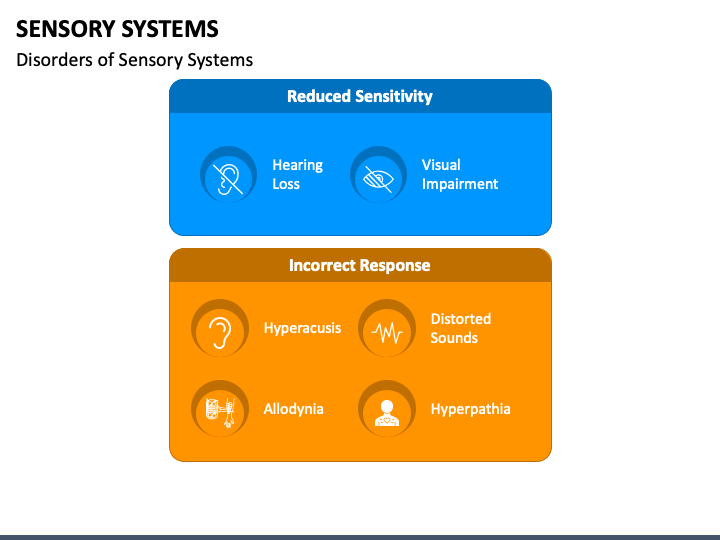 SENSORY SYSTEMS

Disorders of Sensory Systems

Reduced Sensitivity

Hearing Loss

Visual Impairment

Incorrect Response

Hyperacusis

Distorted Sounds

Allodynia

Hyperpathia